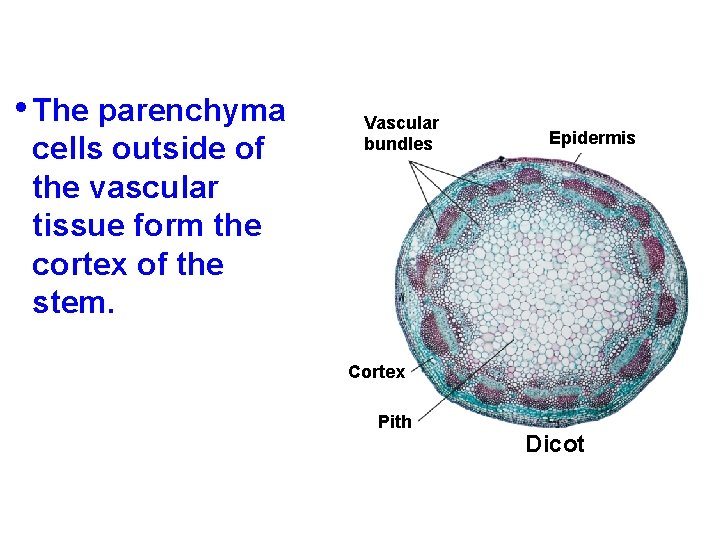 • The parenchyma cells outside of the vascular tissue form the cortex of the stem.

Vascular bundles

Epidermis

Cortex

Pith

Dicot